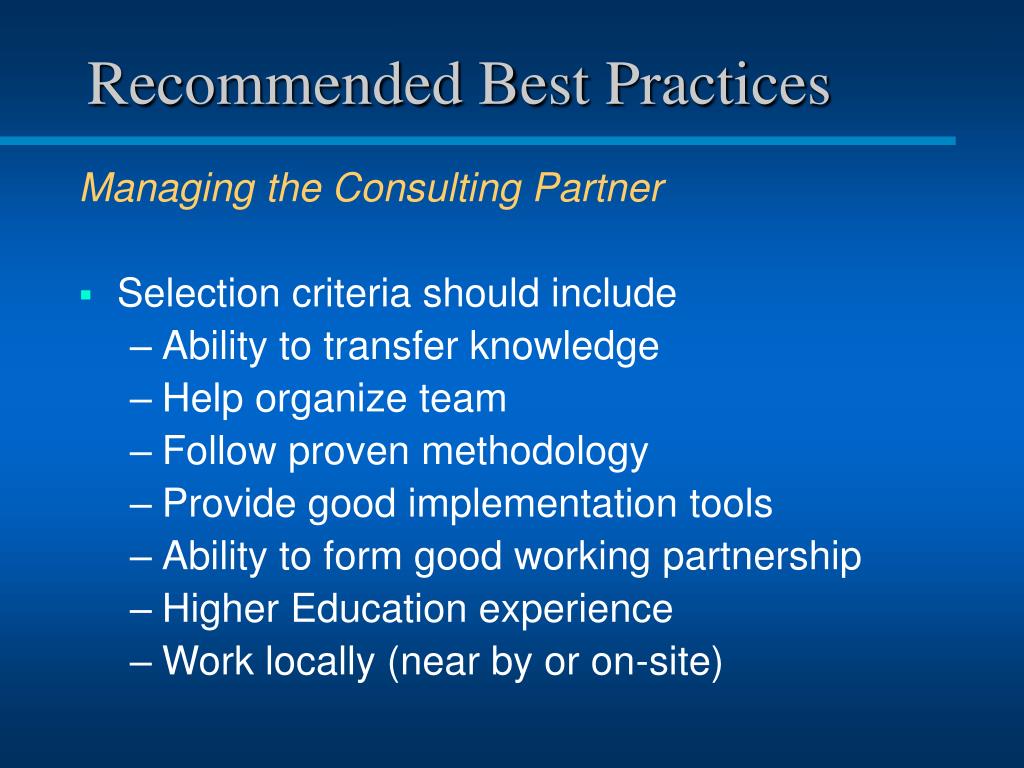 Recommended Best Practices

Managing the Consulting Partner

▪ Selection criteria should include
– Ability to transfer knowledge
– Help organize team
– Follow proven methodology
– Provide good implementation tools
– Ability to form good working partnership
– Higher Education experience
– Work locally (near by or on-site)